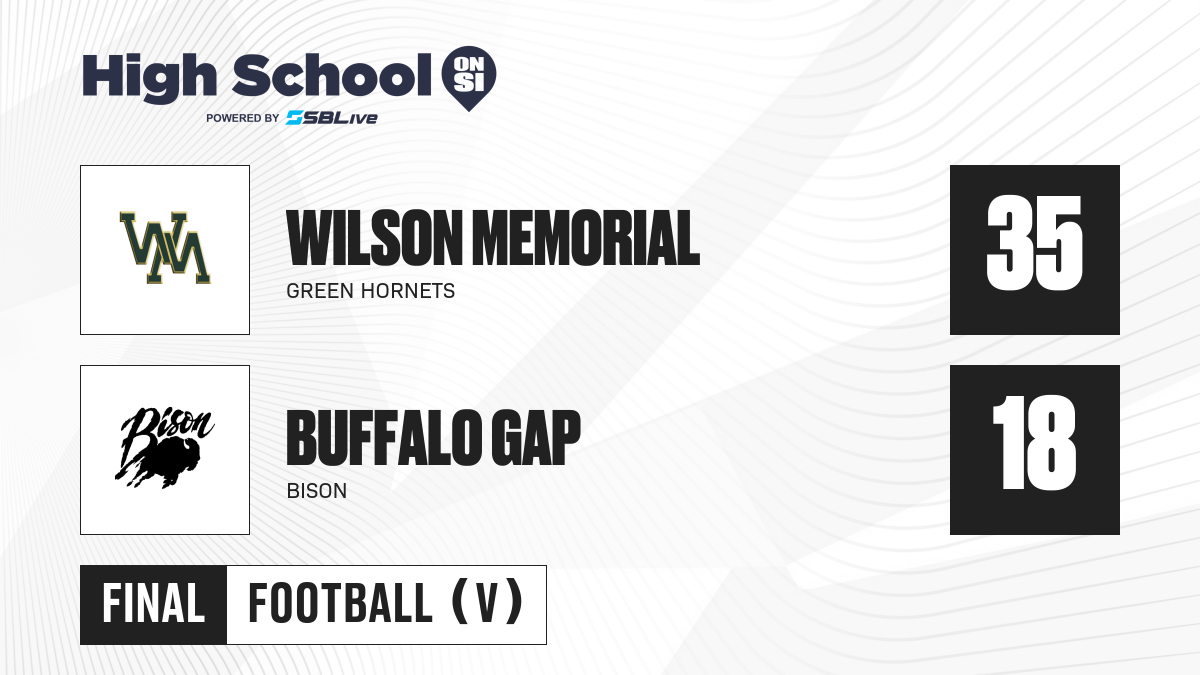 High School ON SI
POWERED BY SBLive

WM

WILSON MEMORIAL
GREEN HORNETS

35

Bison

BUFFALO GAP
BISON

18

FINAL
FOOTBALL (V)